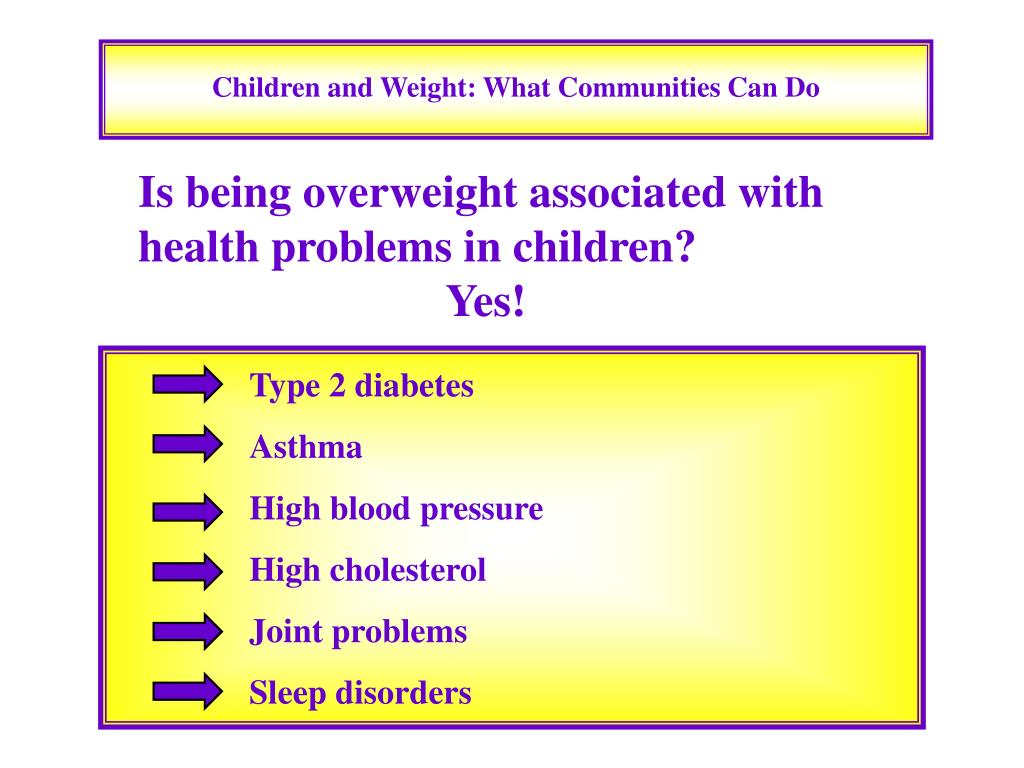 Children and Weight: What Communities Can Do

Is being overweight associated with health problems in children?
Yes!

Type 2 diabetes
Asthma
High blood pressure
High cholesterol
Joint problems
Sleep disorders